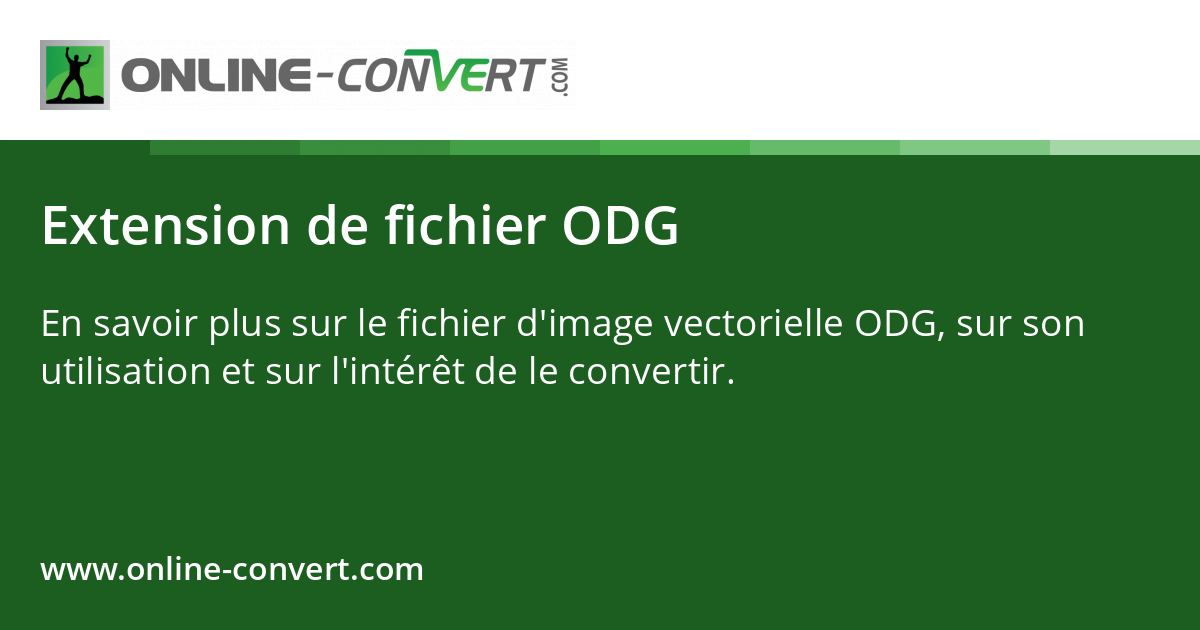 ONLINE-CONVERT.COM

Extension de fichier ODG

En savoir plus sur le fichier d'image vectorielle ODG, sur son utilisation et sur l'intérêt de le convertir.

www.online-convert.com